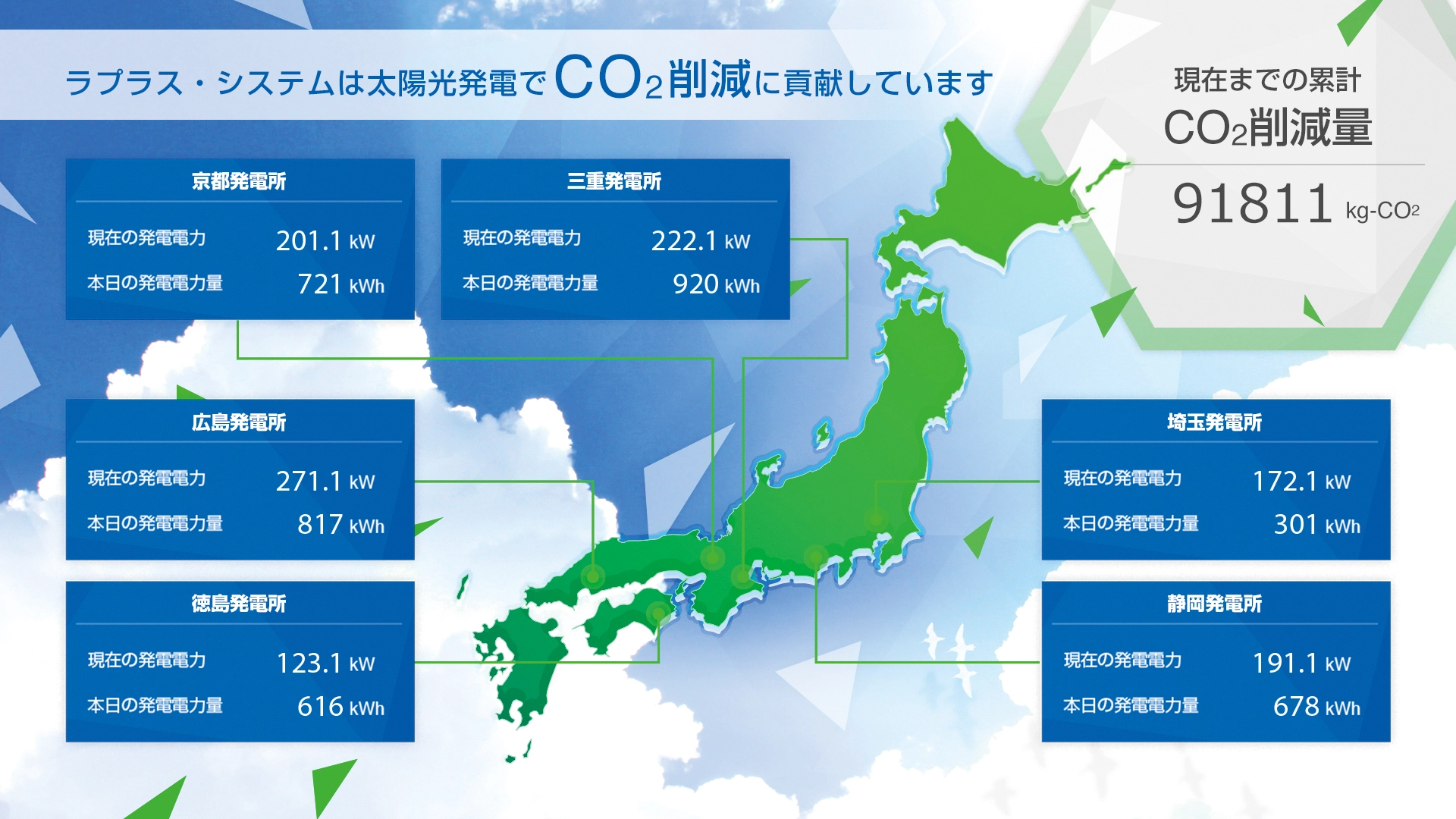 ラプラス・システムは太陽光発電で$CO_2$削減に貢献しています

現在までの累計
$CO_2$削減量
91811 kg-$CO_2$

京都発電所
現在の発電電力 201.1 kW
本日の発電電力量 721 kWh

三重発電所
現在の発電電力 222.1 kW
本日の発電電力量 920 kWh

広島発電所
現在の発電電力 271.1 kW
本日の発電電力量 817 kWh

徳島発電所
現在の発電電力 123.1 kW
本日の発電電力量 616 kWh

埼玉発電所
現在の発電電力 172.1 kW
本日の発電電力量 301 kWh

静岡発電所
現在の発電電力 191.1 kW
本日の発電電力量 678 kWh